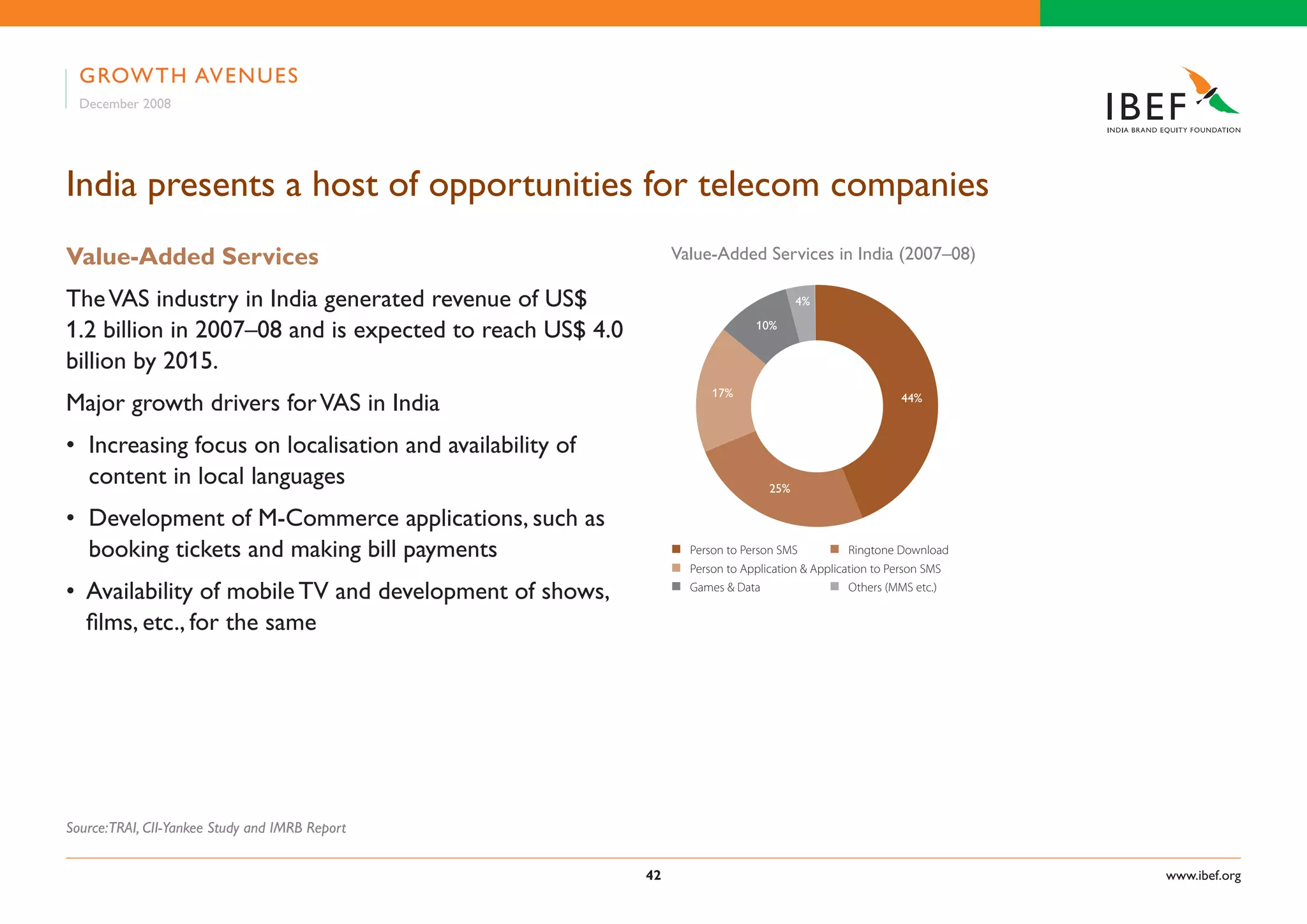 GROWTH AVENUES
December 2008

IBEF
INDIA BRAND EQUITY FOUNDATION

India presents a host of opportunities for telecom companies

Value-Added Services

The VAS industry in India generated revenue of US$ 1.2 billion in 2007–08 and is expected to reach US$ 4.0 billion by 2015.

Major growth drivers for VAS in India

• Increasing focus on localisation and availability of content in local languages

• Development of M-Commerce applications, such as booking tickets and making bill payments

• Availability of mobile TV and development of shows, films, etc., for the same

Value-Added Services in India (2007–08)

4%
10%
17%
44%
25%

Person to Person SMS
Ringtone Download
Person to Application & Application to Person SMS
Games & Data
Others (MMS etc.)

Source: TRAI, CII-Yankee Study and IMRB Report

42

www.ibef.org